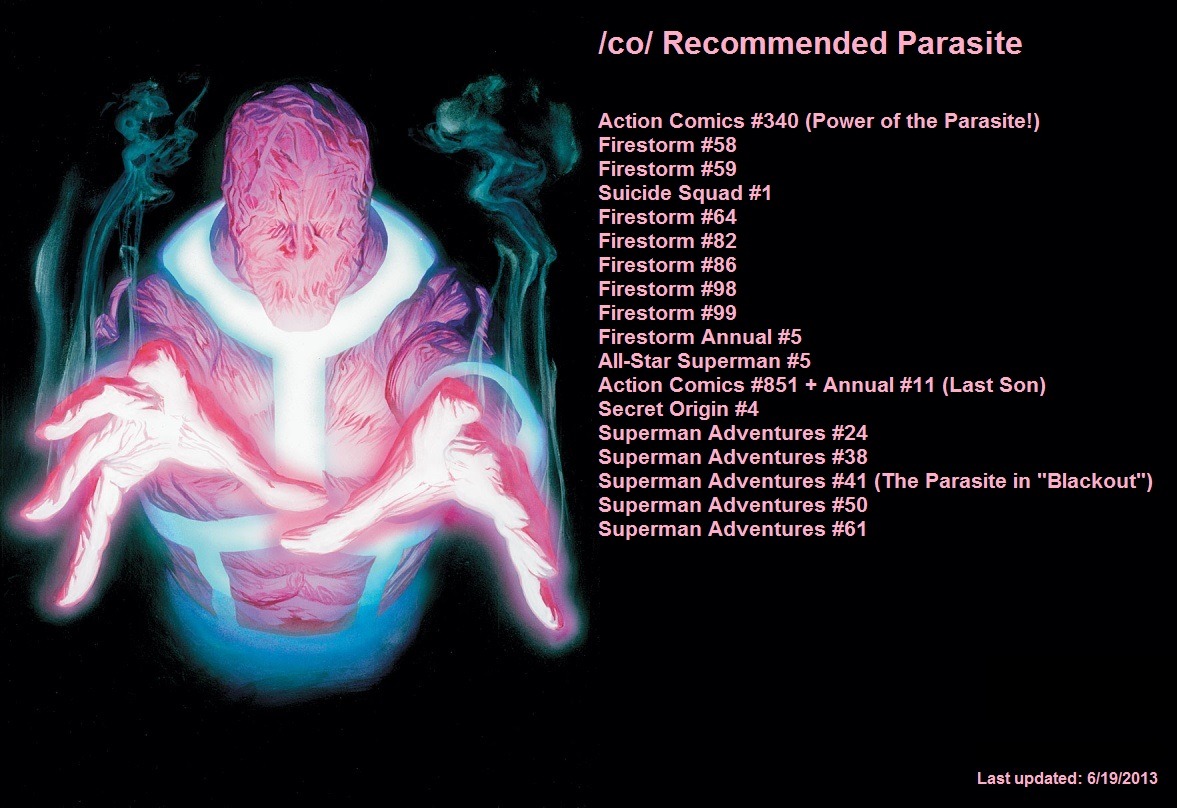 /co/ Recommended Parasite

Action Comics #340 (Power of the Parasite!)
Firestorm #58
Firestorm #59
Suicide Squad #1
Firestorm #64
Firestorm #82
Firestorm #86
Firestorm #98
Firestorm #99
Firestorm Annual #5
All-Star Superman #5
Action Comics #851 + Annual #11 (Last Son)
Secret Origin #4
Superman Adventures #24
Superman Adventures #38
Superman Adventures #41 (The Parasite in "Blackout")
Superman Adventures #50
Superman Adventures #61

Last updated: 6/19/2013